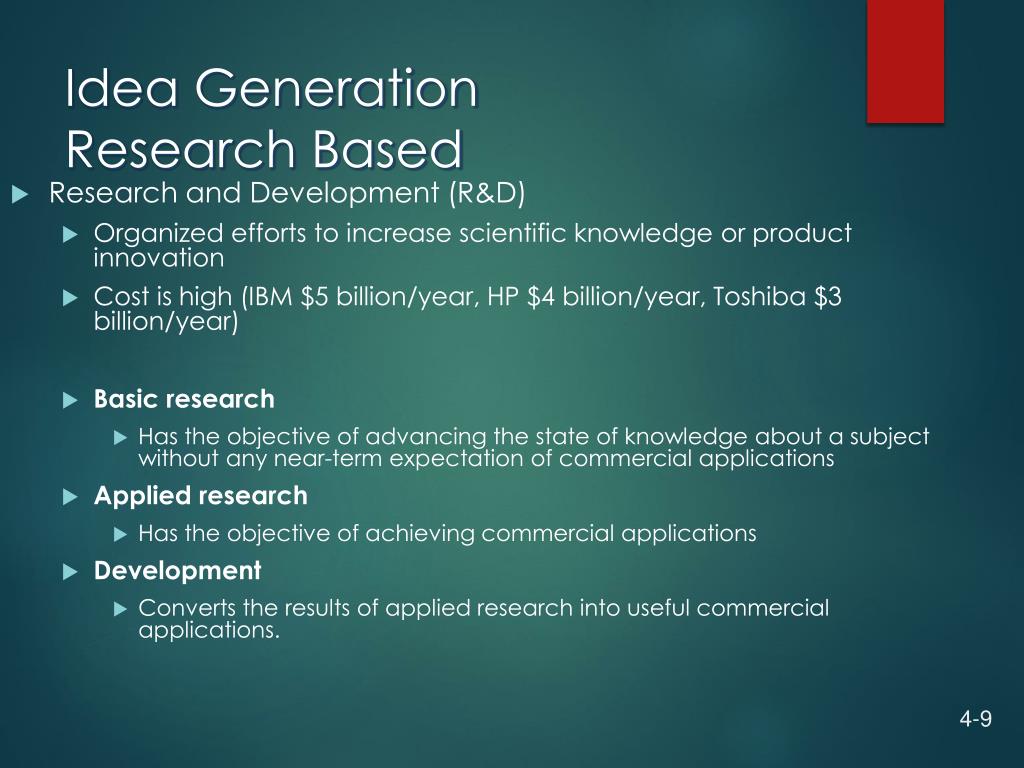 Idea Generation
Research Based

Research and Development (R&D)

Organized efforts to increase scientific knowledge or product innovation

Cost is high (IBM \$5 billion/year, HP \$4 billion/year, Toshiba \$3 billion/year)

Basic research

Has the objective of advancing the state of knowledge about a subject without any near-term expectation of commercial applications

Applied research

Has the objective of achieving commercial applications

Development

Converts the results of applied research into useful commercial applications.

4-9